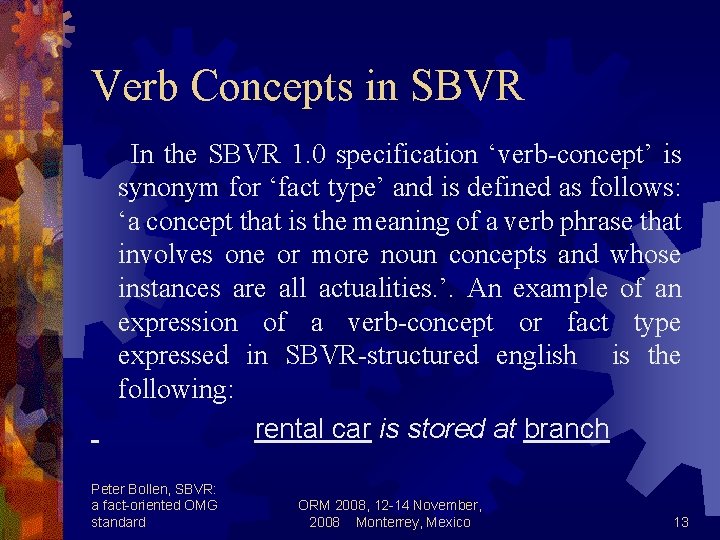 Verb Concepts in SBVR

In the SBVR 1.0 specification ‘verb-concept’ is synonym for ‘fact type’ and is defined as follows: ‘a concept that is the meaning of a verb phrase that involves one or more noun concepts and whose instances are all actualities.’. An example of an expression of a verb-concept or fact type expressed in SBVR-structured english is the following:

rental car is stored at branch

Peter Bollen, SBVR: a fact-oriented OMG standard

ORM 2008, 12-14 November, 2008 Monterrey, Mexico

13